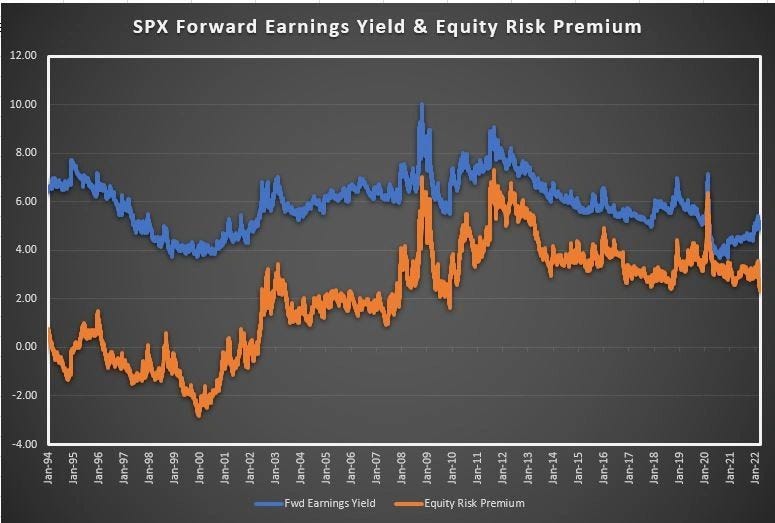 SPX Forward Earnings Yield & Equity Risk Premium

12.00
10.00
8.00
6.00
4.00
2.00
0.00
-2.00
-4.00

Jan-94 Jan-95 Jan-96 Jan-97 Jan-98 Jan-99 Jan-00 Jan-01 Jan-02 Jan-03 Jan-04 Jan-05 Jan-06 Jan-07 Jan-08 Jan-09 Jan-10 Jan-11 Jan-12 Jan-13 Jan-14 Jan-15 Jan-16 Jan-17 Jan-18 Jan-19 Jan-20 Jan-21 Jan-22

Fwd Earnings Yield
Equity Risk Premium